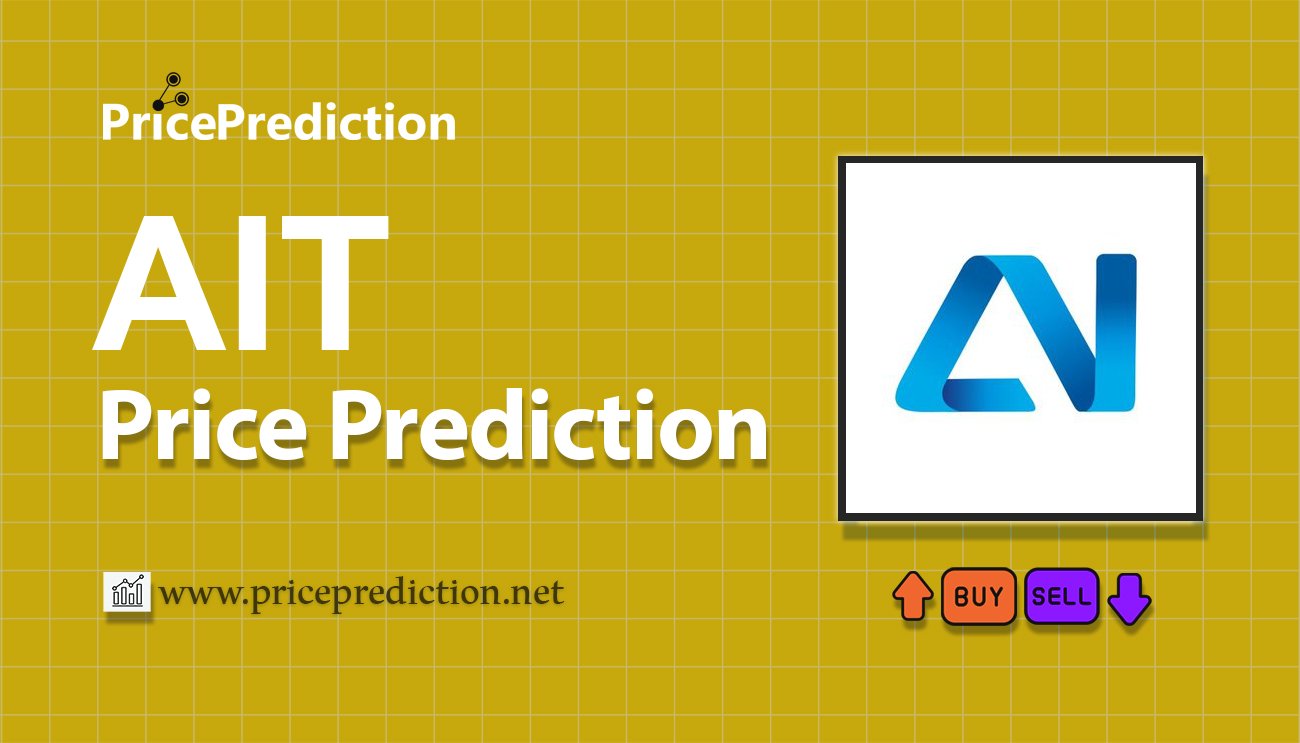 PricePrediction

AIT
Price Prediction

www.priceprediction.net

BUY SELL